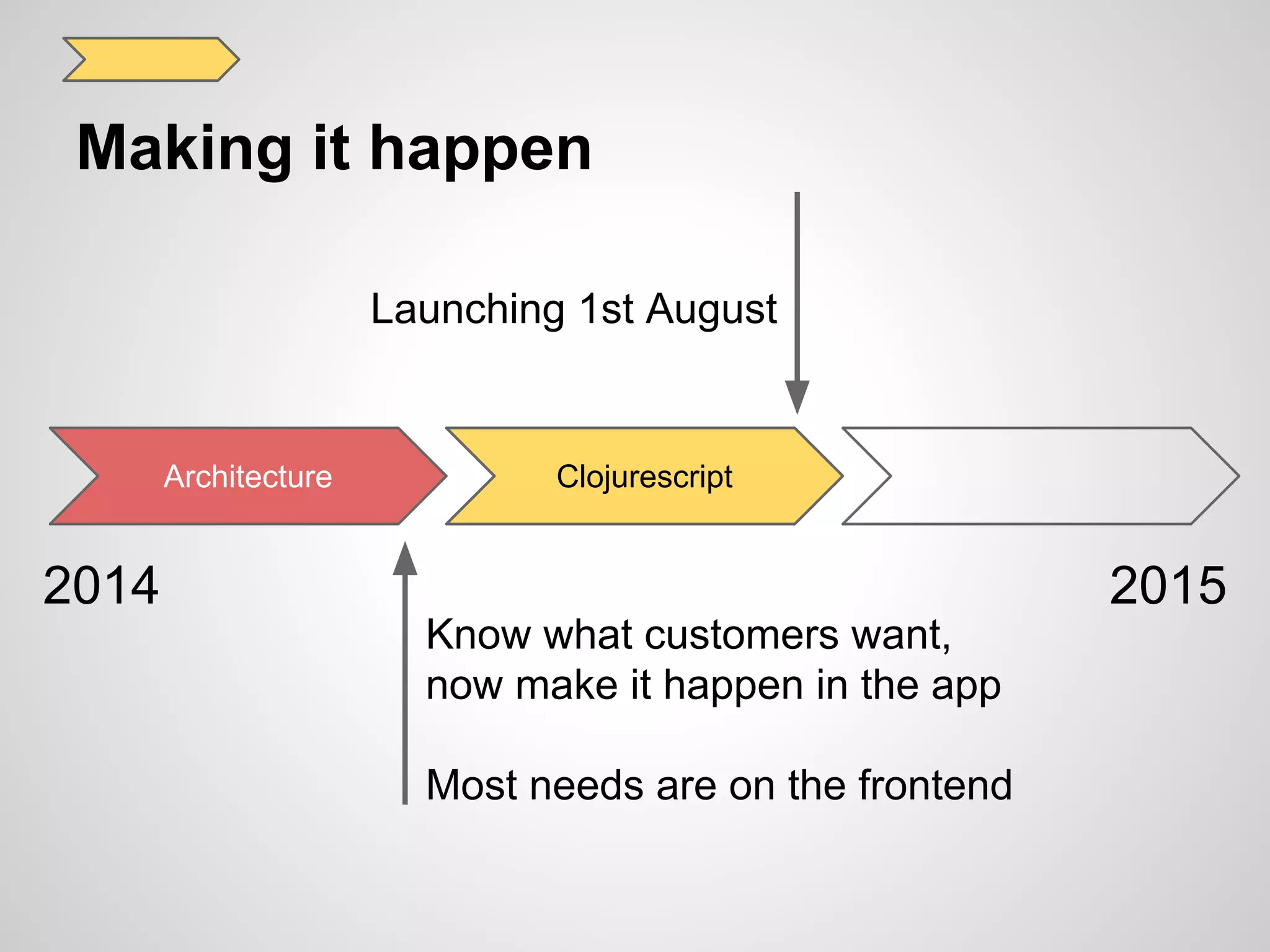 Making it happen

Launching 1st August

Architecture

Clojurescript

2014

2015

Know what customers want, now make it happen in the app

Most needs are on the frontend